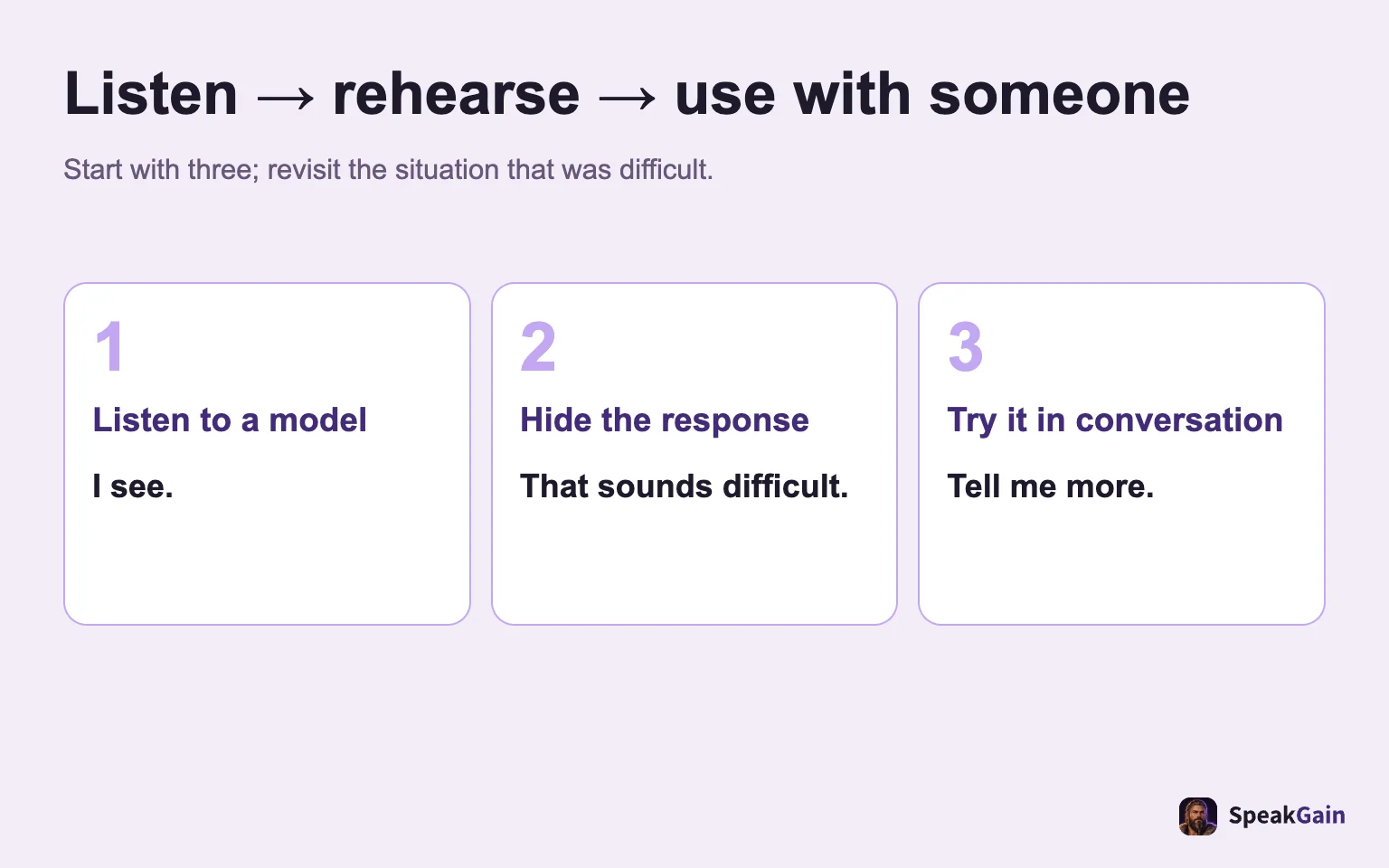 Listen → rehearse → use with someone

Start with three; revisit the situation that was difficult.

1

Listen to a model

I see.

2

Hide the response

That sounds difficult.

3

Try it in conversation

Tell me more.

SpeakGain